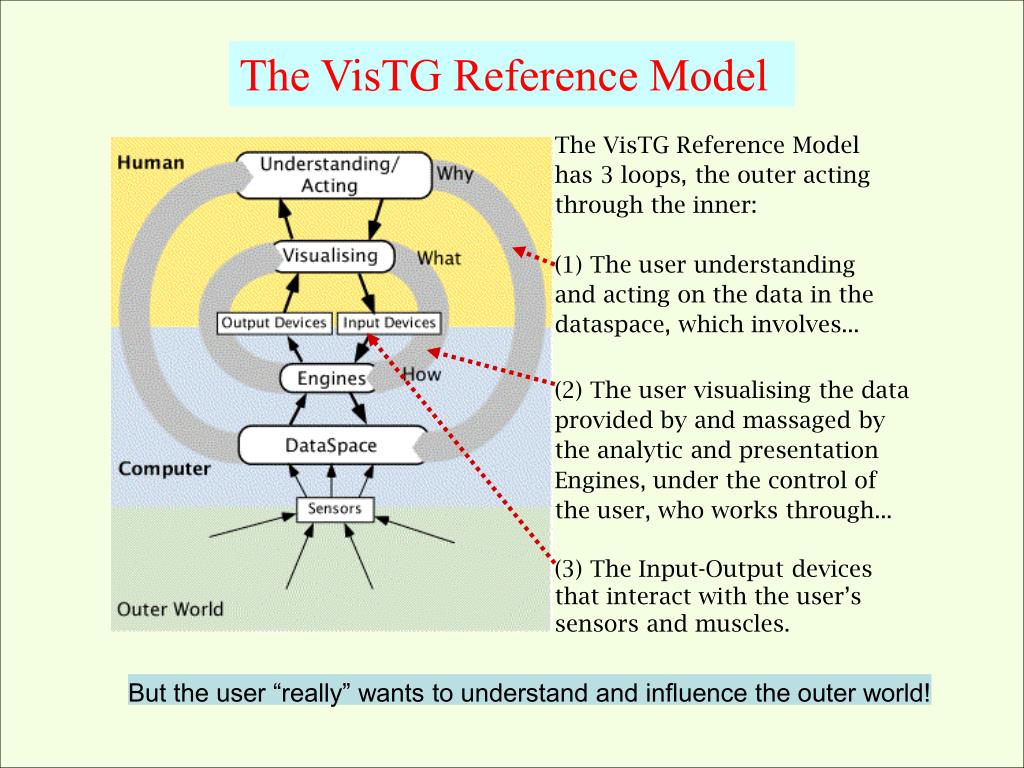 The VisTG Reference Model

Human
Understanding/ Acting
Why
Visualising
What
Output Devices
Input Devices
Engines
How
DataSpace
Computer
Sensors
Outer World

The VisTG Reference Model has 3 loops, the outer acting through the inner:

(1) The user understanding and acting on the data in the dataspace, which involves...

(2) The user visualising the data provided by and massaged by the analytic and presentation Engines, under the control of the user, who works through...

(3) The Input-Output devices that interact with the user's sensors and muscles.

But the user "really" wants to understand and influence the outer world!